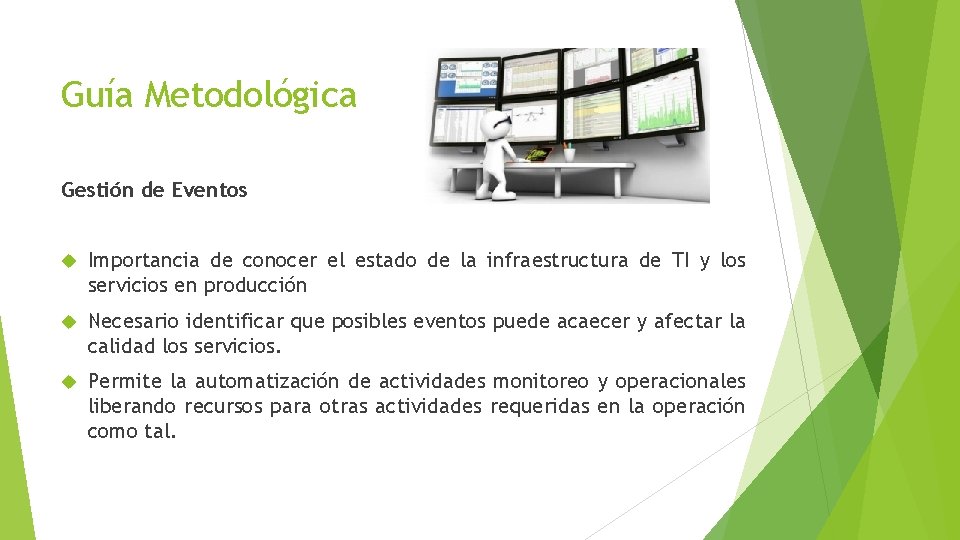 Guía Metodológica

Gestión de Eventos

Importancia de conocer el estado de la infraestructura de TI y los servicios en producción

Necesario identificar que posibles eventos puede acaecer y afectar la calidad los servicios.

Permite la automatización de actividades monitoreo y operacionales liberando recursos para otras actividades requeridas en la operación como tal.